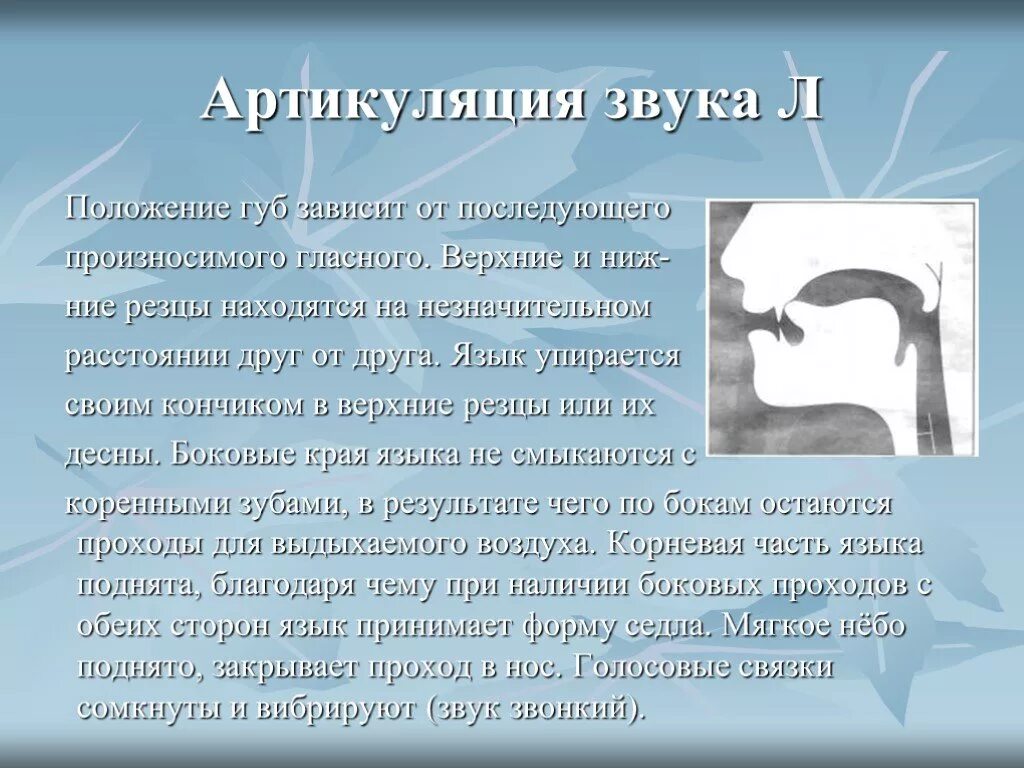 Артикуляция звука Л

Положение губ зависит от последующего произносимого гласного. Верхние и нижние резцы находятся на незначительном расстоянии друг от друга. Язык упирается своим кончиком в верхние резцы или их десны. Боковые края языка не смыкаются с коренными зубами, в результате чего по бокам остаются проходы для выдыхаемого воздуха. Корневая часть языка поднята, благодаря чему при наличии боковых проходов с обеих сторон язык принимает форму седла. Мягкое нёбо поднято, закрывает проход в нос. Голосовые связки сомкнуты и вибрируют (звук звонкий).